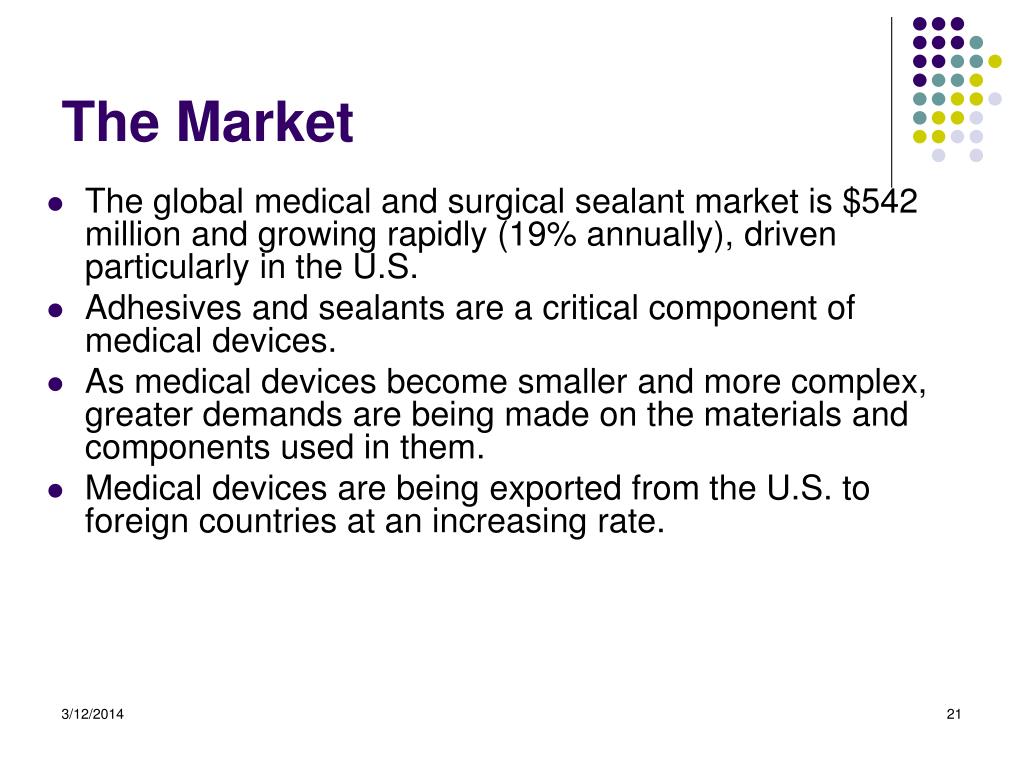 The Market

- The global medical and surgical sealant market is \$542 million and growing rapidly (19% annually), driven particularly in the U.S.
- Adhesives and sealants are a critical component of medical devices.
- As medical devices become smaller and more complex, greater demands are being made on the materials and components used in them.
- Medical devices are being exported from the U.S. to foreign countries at an increasing rate.

3/12/2014

21